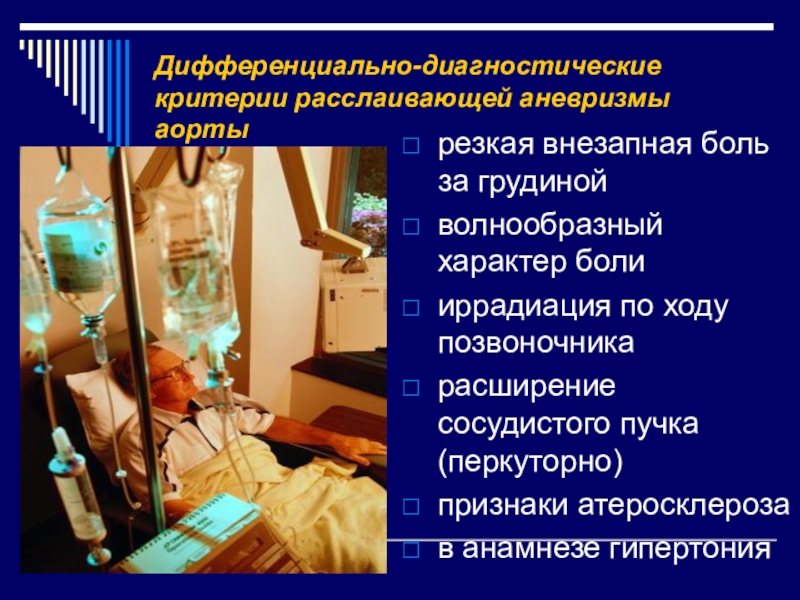 Дифференциально-диагностические критерии расслаивающей аневризмы аорты

резкая внезапная боль за грудиной

волнообразный характер боли

иррадиация по ходу позвоночника

расширение сосудистого пучка (перкуторно)

признаки атеросклероза

в анамнезе гипертония